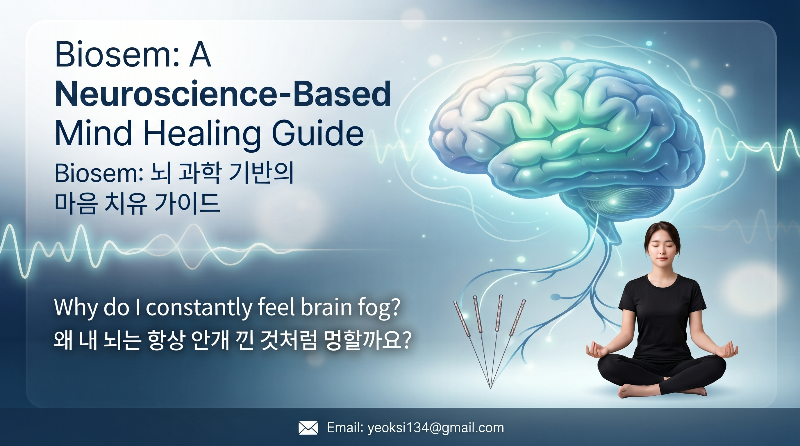 Biosem: A
Neuroscience-Based
Mind Healing Guide
Biosem: 뇌 과학 기반의
마음 치유 가이드

Why do I constantly feel brain fog?
왜 내 뇌는 항상 안개 낀 것처럼 멍할까요?

Email: yeoksi134@gmail.com